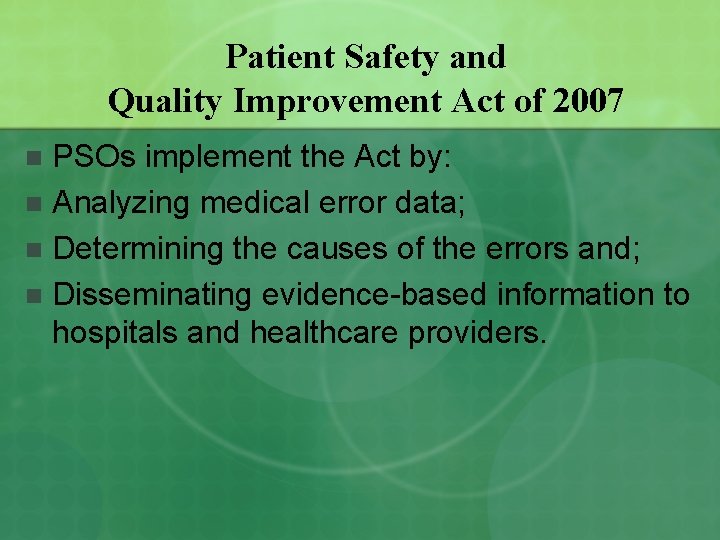 Patient Safety and
Quality Improvement Act of 2007

- PSOs implement the Act by:
- Analyzing medical error data;
- Determining the causes of the errors and;
- Disseminating evidence-based information to hospitals and healthcare providers.